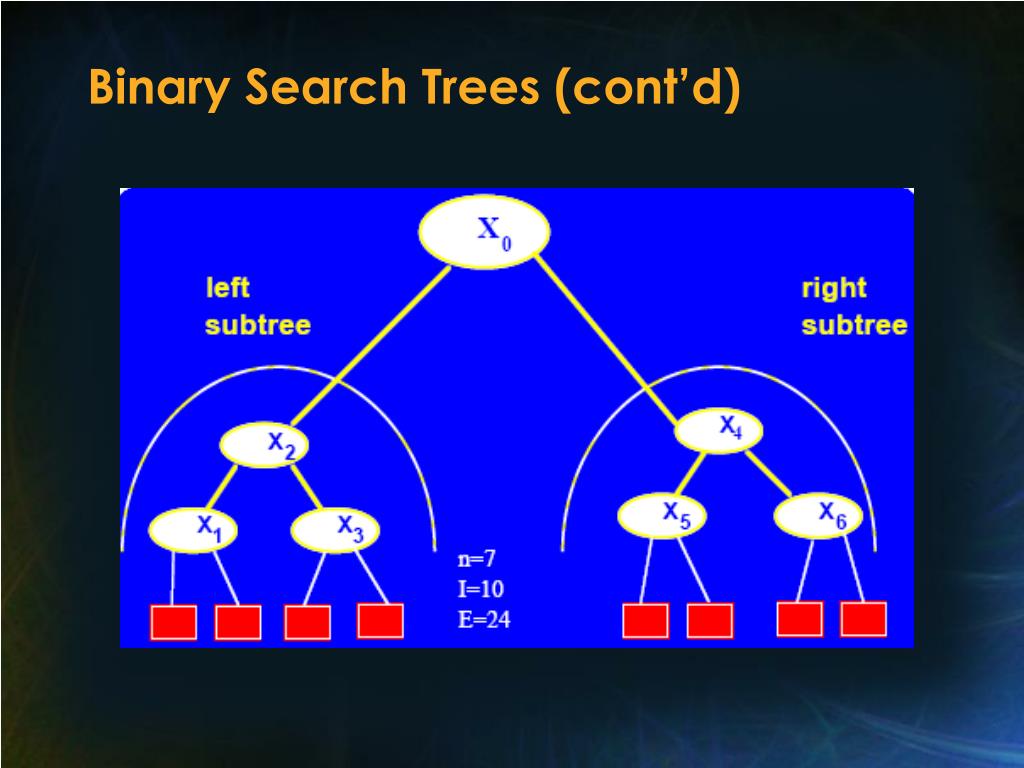 Binary Search Trees (cont'd)

$X_0$

left subtree

right subtree

$X_2$

$X_4$

$X_1$

$X_3$

$X_5$

$X_6$

n=7
I=10
E=24